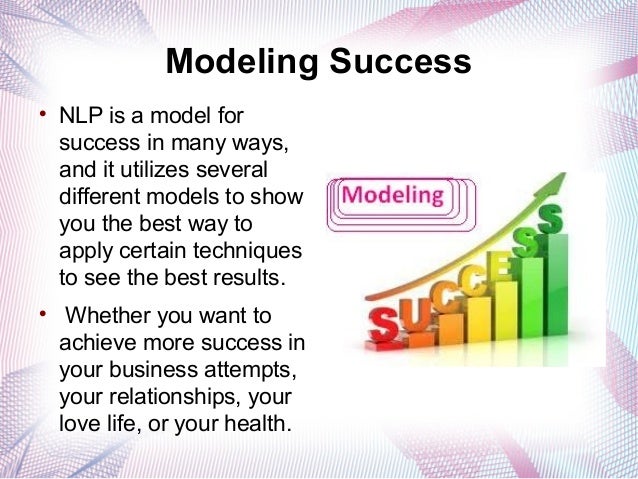 Modeling Success

• NLP is a model for success in many ways, and it utilizes several different models to show you the best way to apply certain techniques to see the best results.

• Whether you want to achieve more success in your business attempts, your relationships, your love life, or your health.

Modeling

SUCCESS